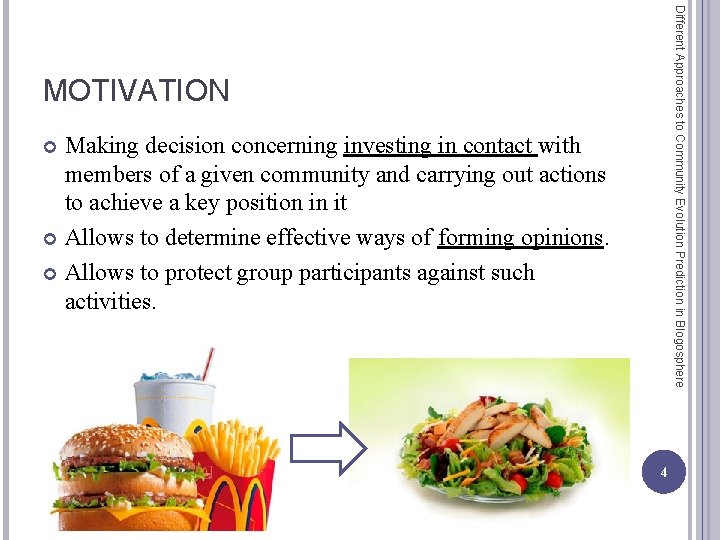 MOTIVATION

Making decision concerning investing in contact with members of a given community and carrying out actions to achieve a key position in it

Allows to determine effective ways of forming opinions.

Allows to protect group participants against such activities.

Different Approaches to Community Evolution Prediction in Blogosphere

4